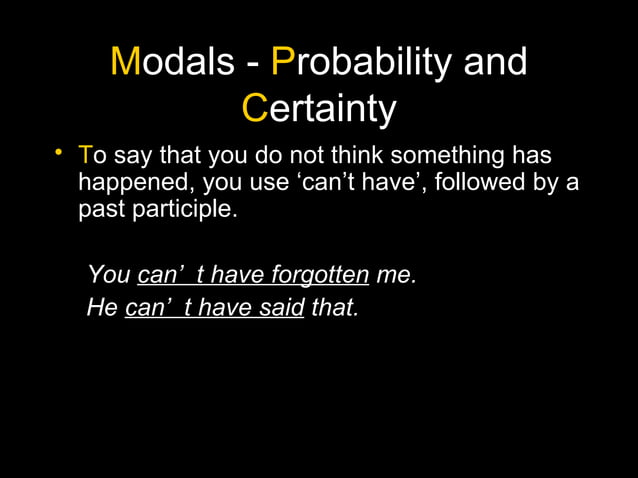 Modals - Probability and Certainty

• To say that you do not think something has happened, you use ‘can’t have’, followed by a past participle.

You can’ t have forgotten me.
He can’ t have said that.